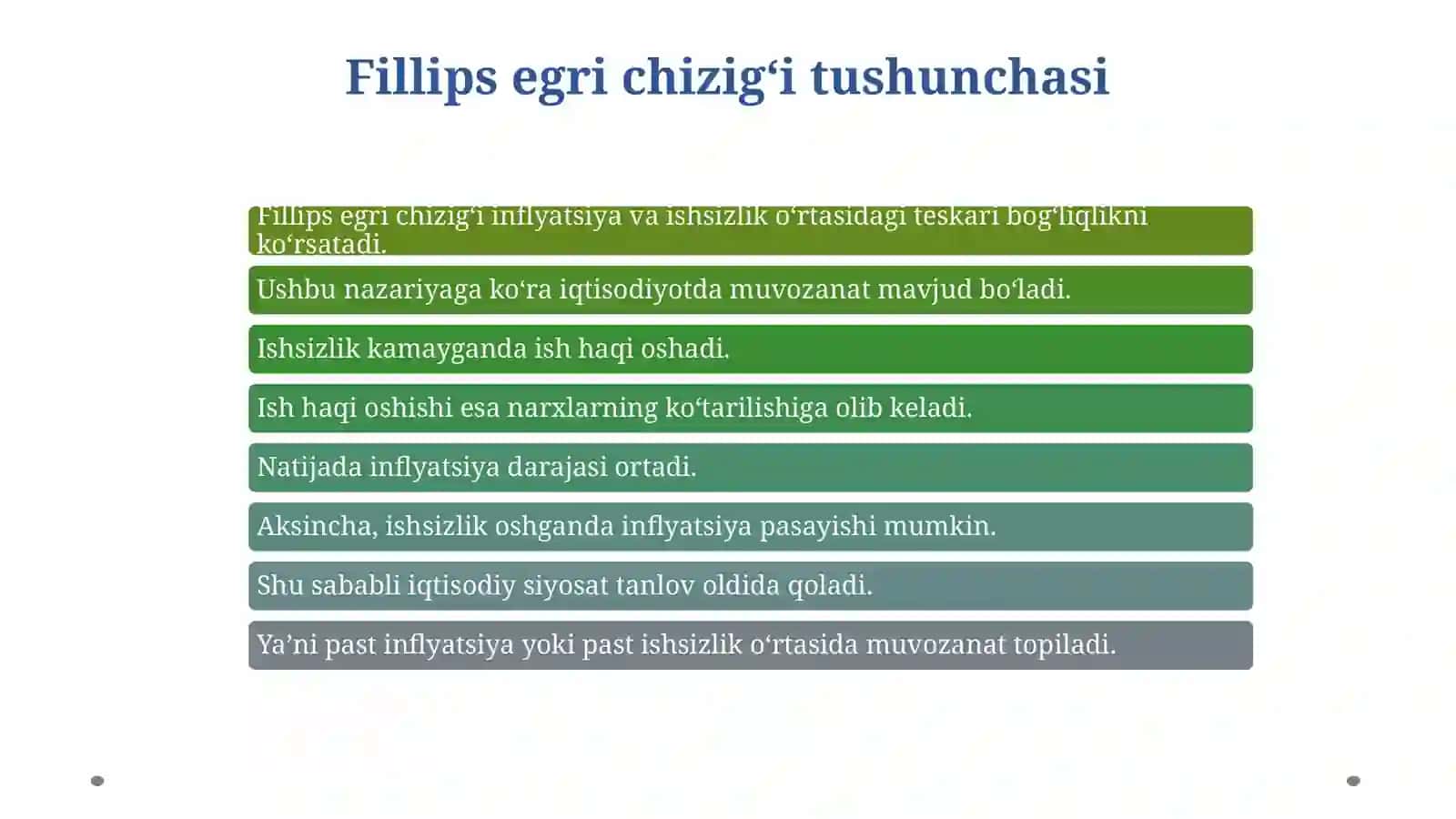 Fillips egri chizig‘i tushunchasi

Fillips egri chizig‘i inflyatsiya va ishsizlik o‘rtasidagi teskari bog‘liqlikni ko‘rsatadi.

Ushbu nazariyaga ko‘ra iqtisodiyotda muvozanat mavjud bo‘ladi.

Ishsizlik kamayganda ish haqi oshadi.

Ish haqi oshishi esa narxlarning ko‘tarilishiga olib keladi.

Natijada inflyatsiya darajasi ortadi.

Aksincha, ishsizlik oshganda inflyatsiya pasayishi mumkin.

Shu sababli iqtisodiy siyosat tanlov oldida qoladi.

Ya’ni past inflyatsiya yoki past ishsizlik o‘rtasida muvozanat topiladi.